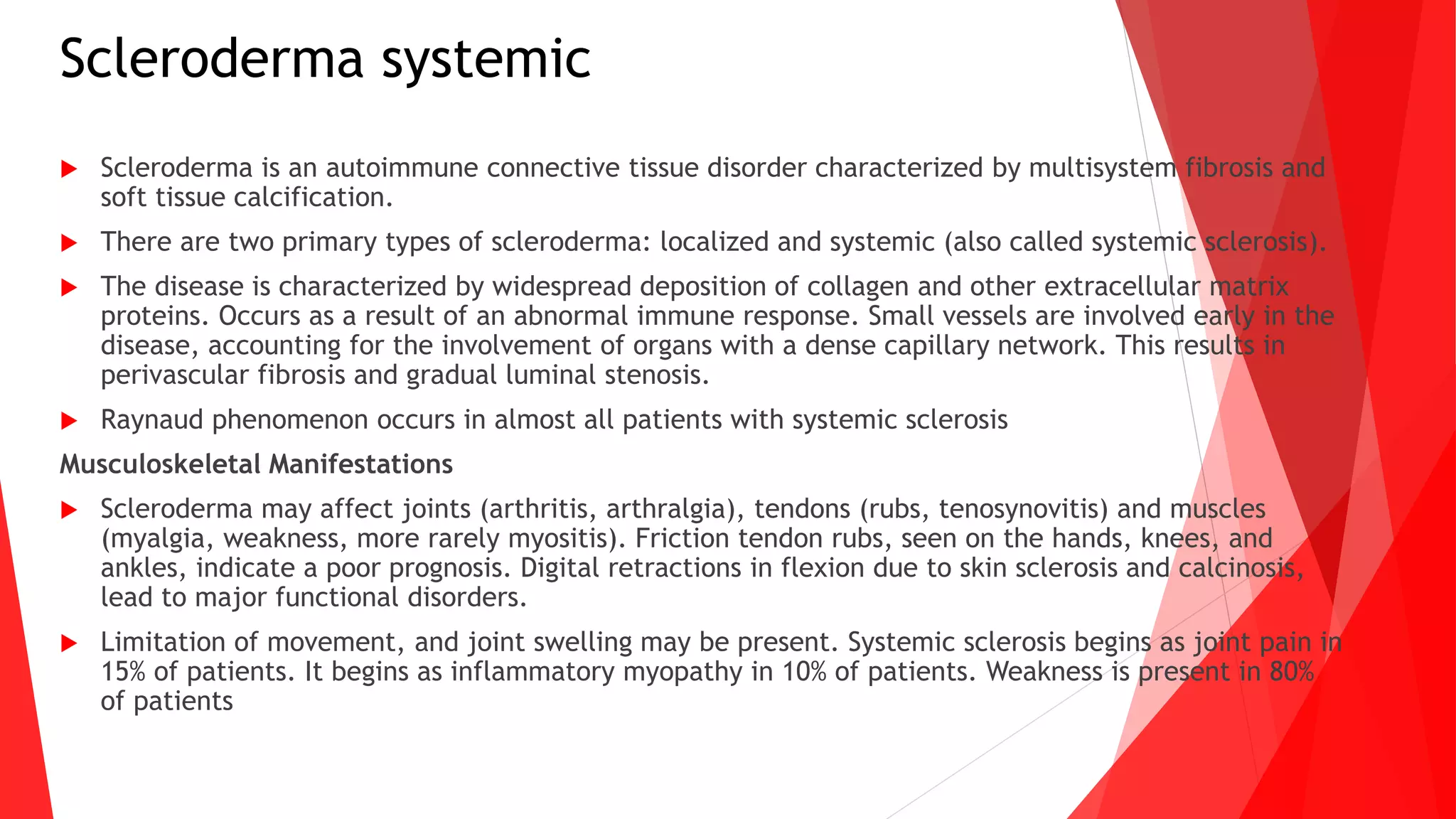 Scleroderma systemic

Scleroderma is an autoimmune connective tissue disorder characterized by multisystem fibrosis and soft tissue calcification.

There are two primary types of scleroderma: localized and systemic (also called systemic sclerosis).

The disease is characterized by widespread deposition of collagen and other extracellular matrix proteins. Occurs as a result of an abnormal immune response. Small vessels are involved early in the disease, accounting for the involvement of organs with a dense capillary network. This results in perivascular fibrosis and gradual luminal stenosis.

Raynaud phenomenon occurs in almost all patients with systemic sclerosis

Musculoskeletal Manifestations

Scleroderma may affect joints (arthritis, arthralgia), tendons (rubs, tenosynovitis) and muscles (myalgia, weakness, more rarely myositis). Friction tendon rubs, seen on the hands, knees, and ankles, indicate a poor prognosis. Digital retractions in flexion due to skin sclerosis and calcinosis, lead to major functional disorders.

Limitation of movement, and joint swelling may be present. Systemic sclerosis begins as joint pain in 15% of patients. It begins as inflammatory myopathy in 10% of patients. Weakness is present in 80% of patients